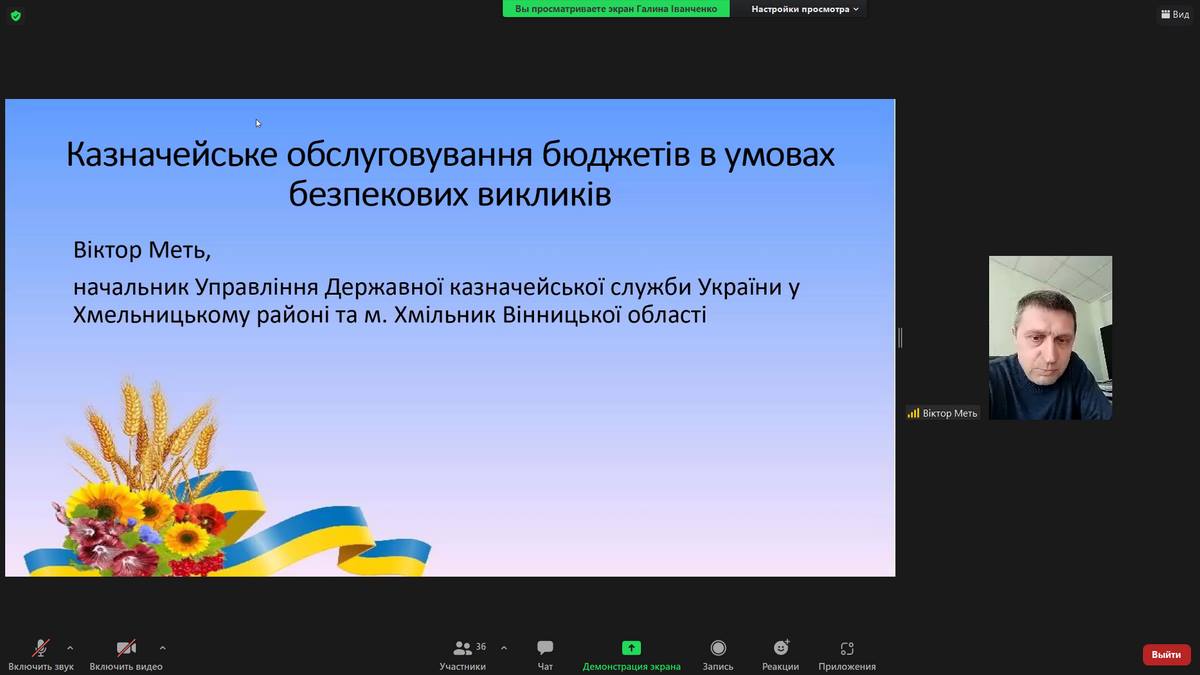 Вы просматриваете экран Галина Іванченко

Настройки просмотра

Вид

Казначейське обслуговування бюджетів в умовах безпекових викликів

Віктор Меть,

начальник Управління Державної казначейської служби України у Хмельницькому районі та м. Хмільник Вінницької області

Віктор Меть

Включить звук

Включить видео

36

Участники

Чат

Демонстрация экрана

Запись

Реакции

Приложения

Выйти